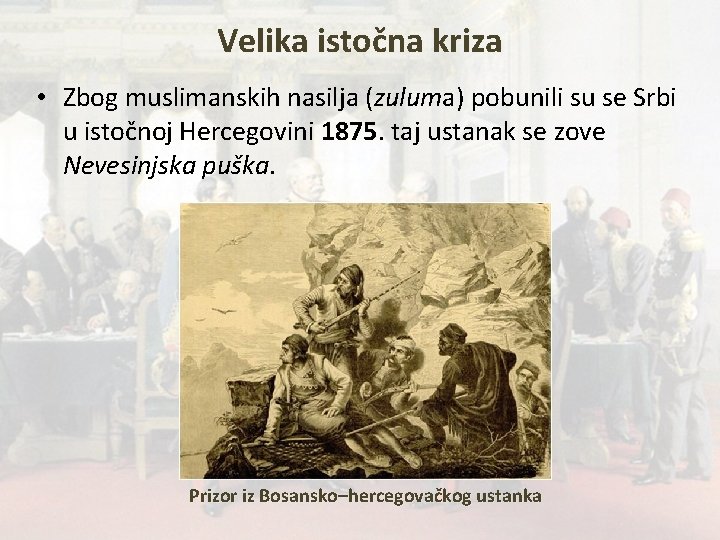 Velika istočna kriza

• Zbog muslimanskih nasilja (zuluma) pobunili su se Srbi u istočnoj Hercegovini 1875. taj ustanak se zove Nevesinjska puška.

Prizor iz Bosansko–hercegovačkog ustanka